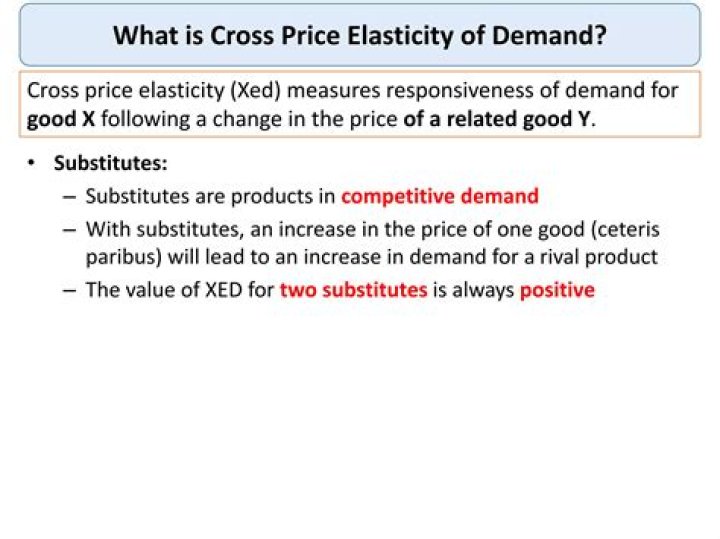 What is Cross Price Elasticity of Demand?

Cross price elasticity (Xed) measures responsiveness of demand for good X following a change in the price of a related good Y.

• Substitutes:
– Substitutes are products in competitive demand
– With substitutes, an increase in the price of one good (ceteris paribus) will lead to an increase in demand for a rival product
– The value of XED for two substitutes is always positive